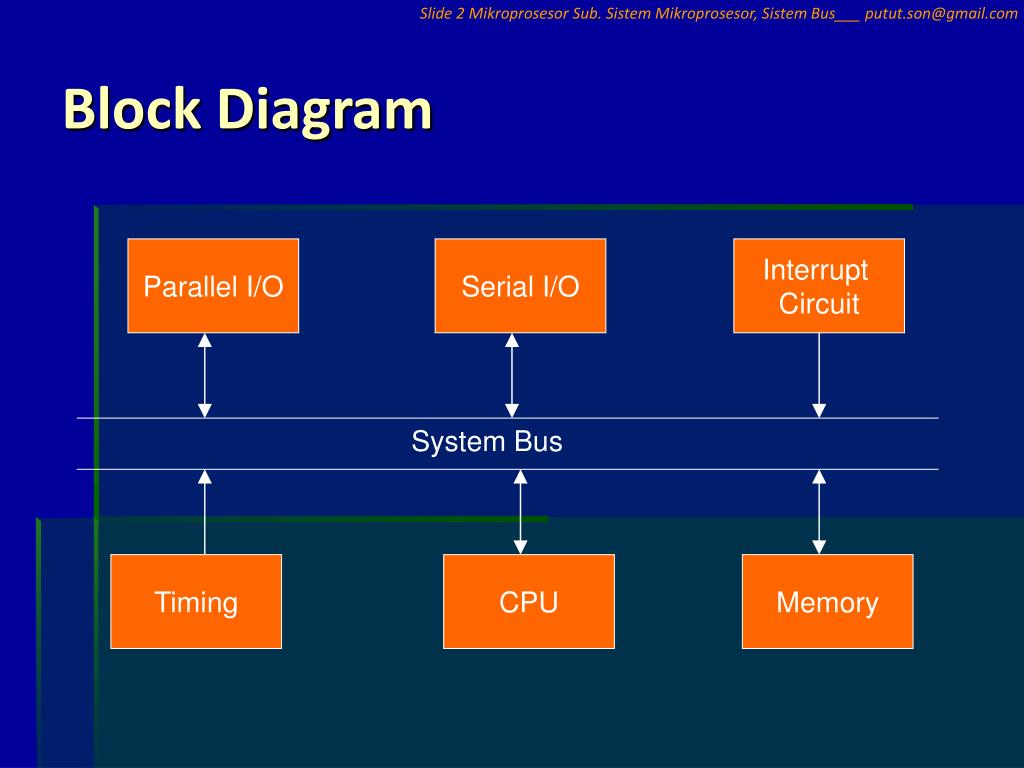 Slide 2 Mikroprosesor Sub. Sistem Mikroprosesor, Sistem Bus___ putut.son@gmail.com

Block Diagram

Parallel I/O

Serial I/O

Interrupt Circuit

System Bus

Timing

CPU

Memory